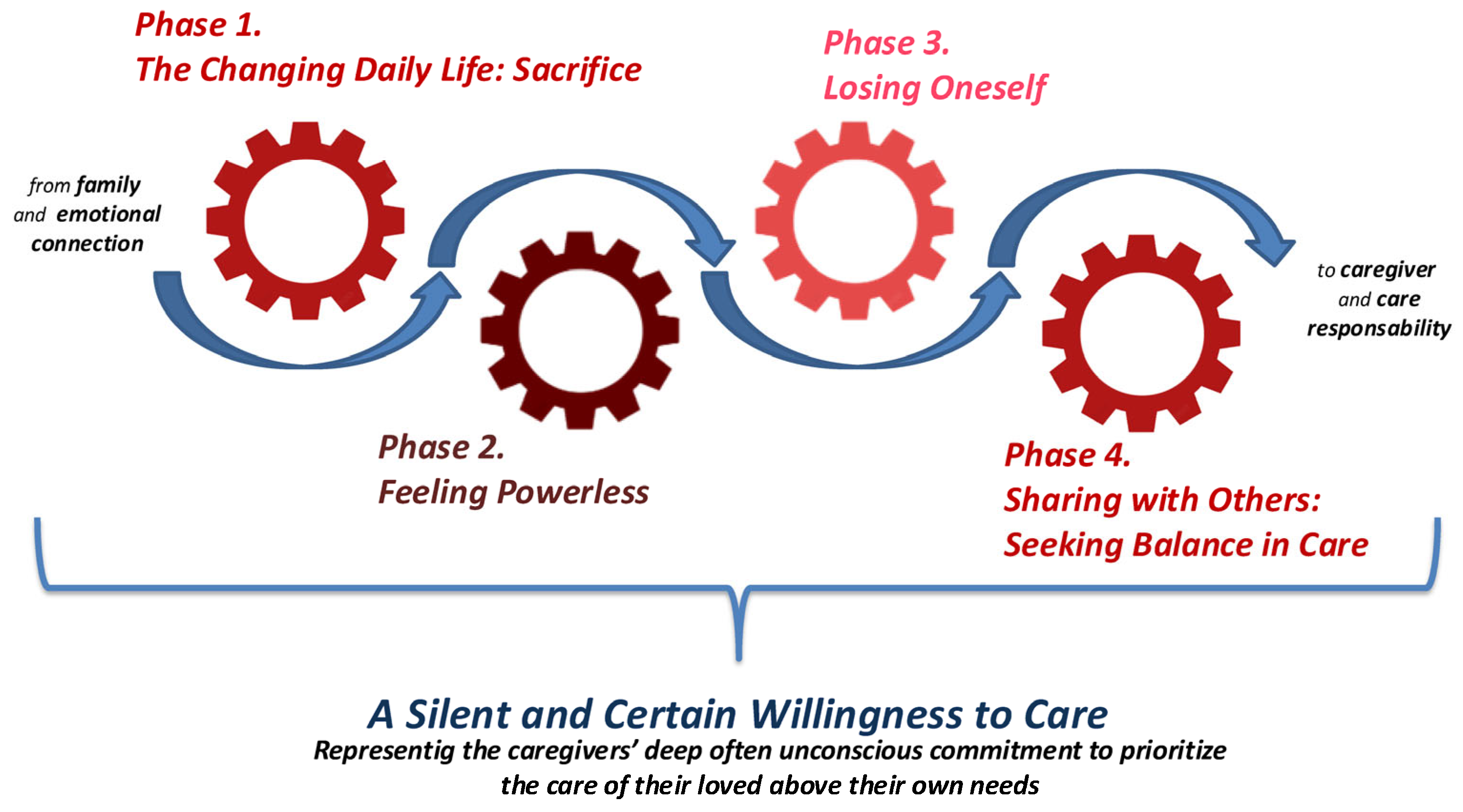 Phase 1.
The Changing Daily Life: Sacrifice

Phase 3.
Losing Oneself

from family and emotional connection

to caregiver and care responsability

Phase 2.
Feeling Powerless

Phase 4.
Sharing with Others: Seeking Balance in Care

A Silent and Certain Willingness to Care
Representig the caregivers' deep often unconscious commitment to prioritize the care of their loved above their own needs